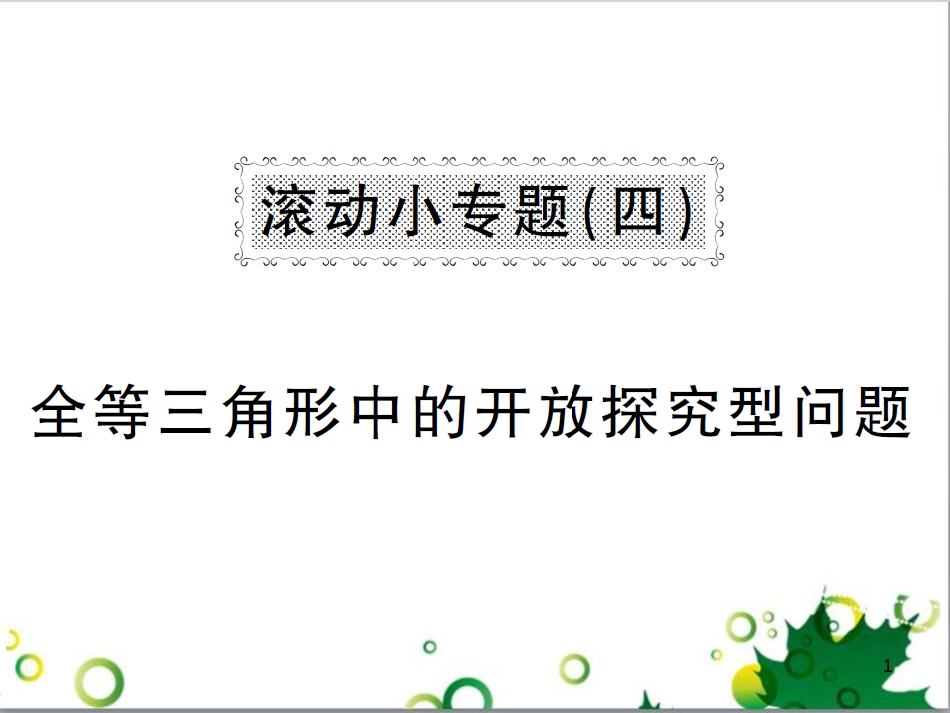 滚动小专题(四)

全等三角形中的开放探究型问题

1